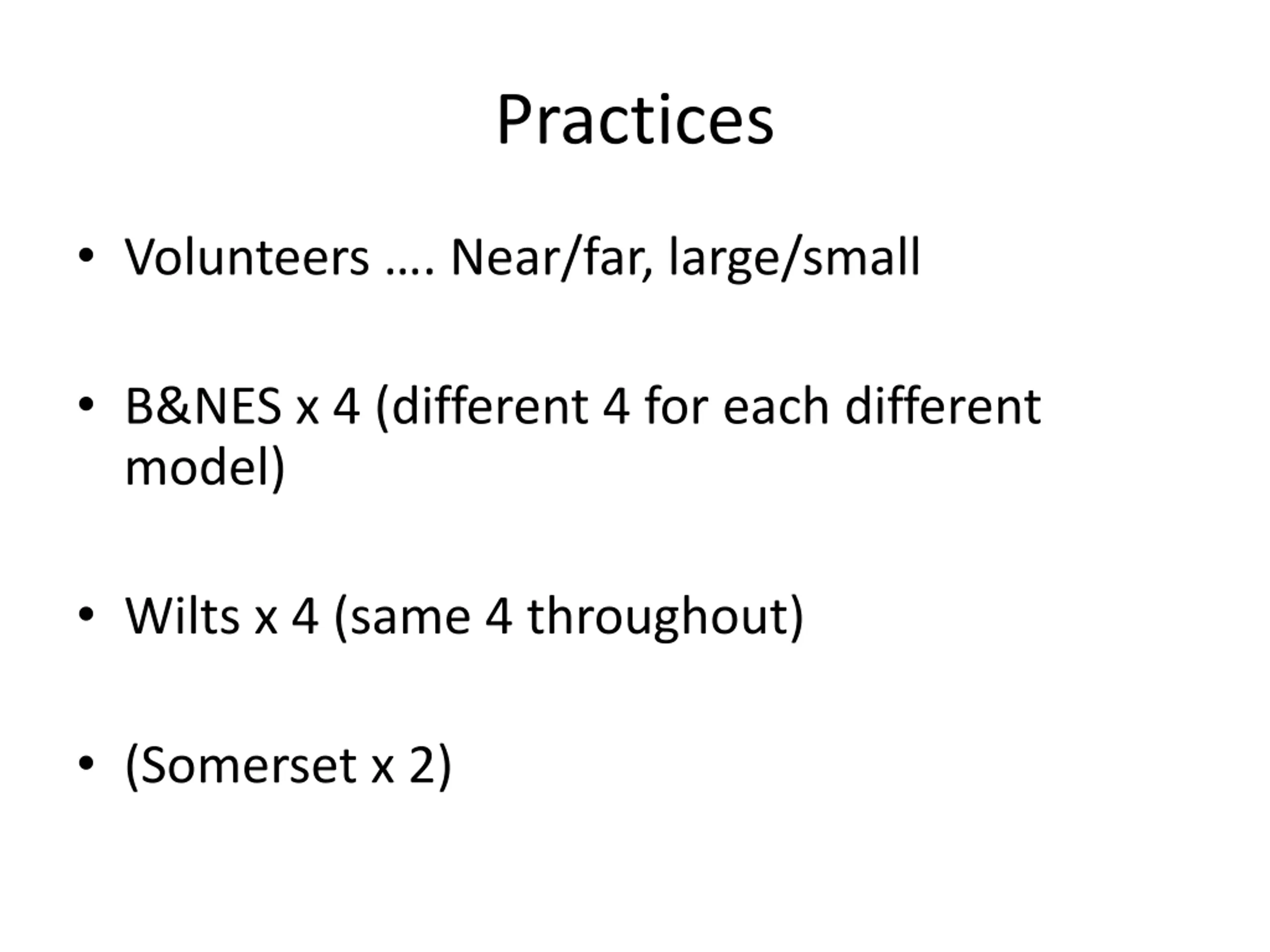 Practices

• Volunteers …. Near/far, large/small

• B&NES x 4 (different 4 for each different model)

• Wilts x 4 (same 4 throughout)

• (Somerset x 2)